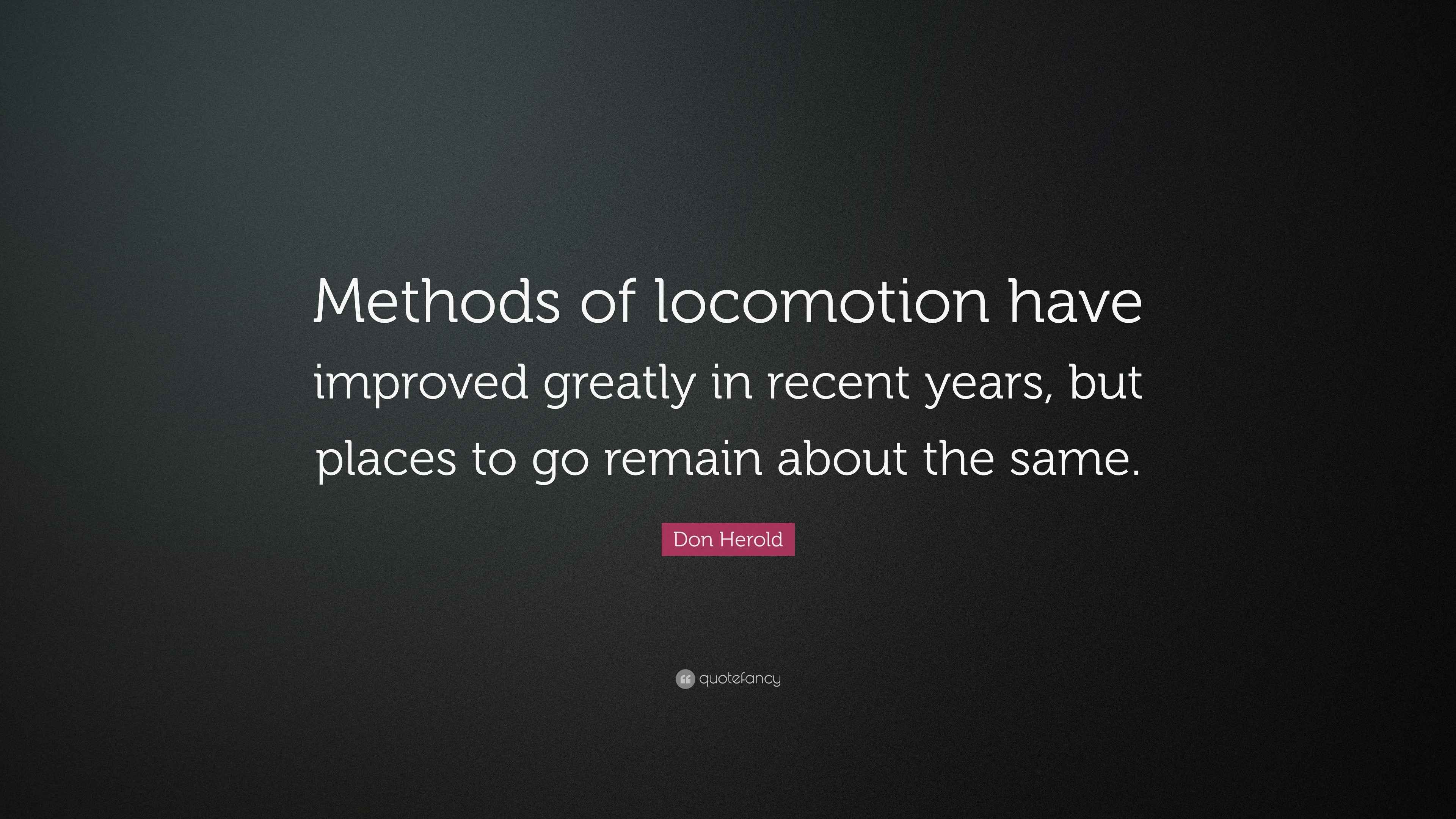 Methods of locomotion have improved greatly in recent years, but places to go remain about the same.

Don Herold

quotefancy